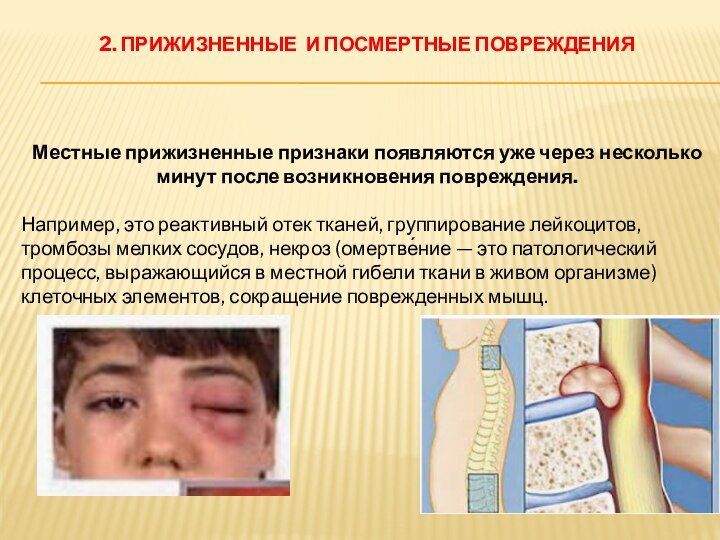 2. ПРИЖИЗНЕННЫЕ И ПОСМЕРТНЫЕ ПОВРЕЖДЕНИЯ

Местные прижизненные признаки появляются уже через несколько минут после возникновения повреждения.

Например, это реактивный отек тканей, группирование лейкоцитов, тромбозы мелких сосудов, некроз (омертве́ние — это патологический процесс, выражающийся в местной гибели ткани в живом организме) клеточных элементов, сокращение поврежденных мышц.